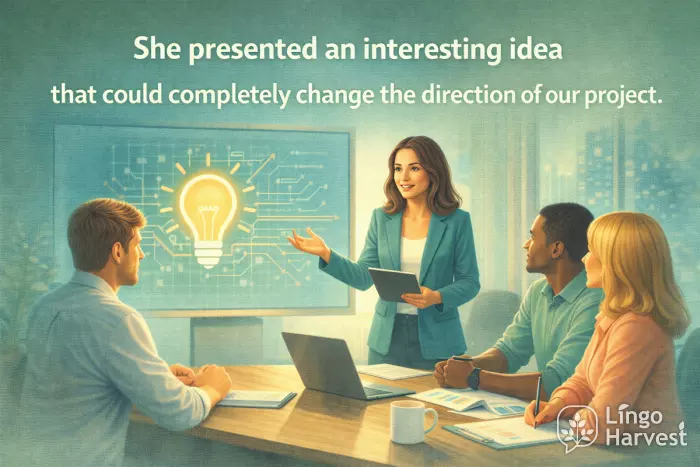 She presented an interesting idea
that could completely change the direction of our project.

Lingo
Harvest